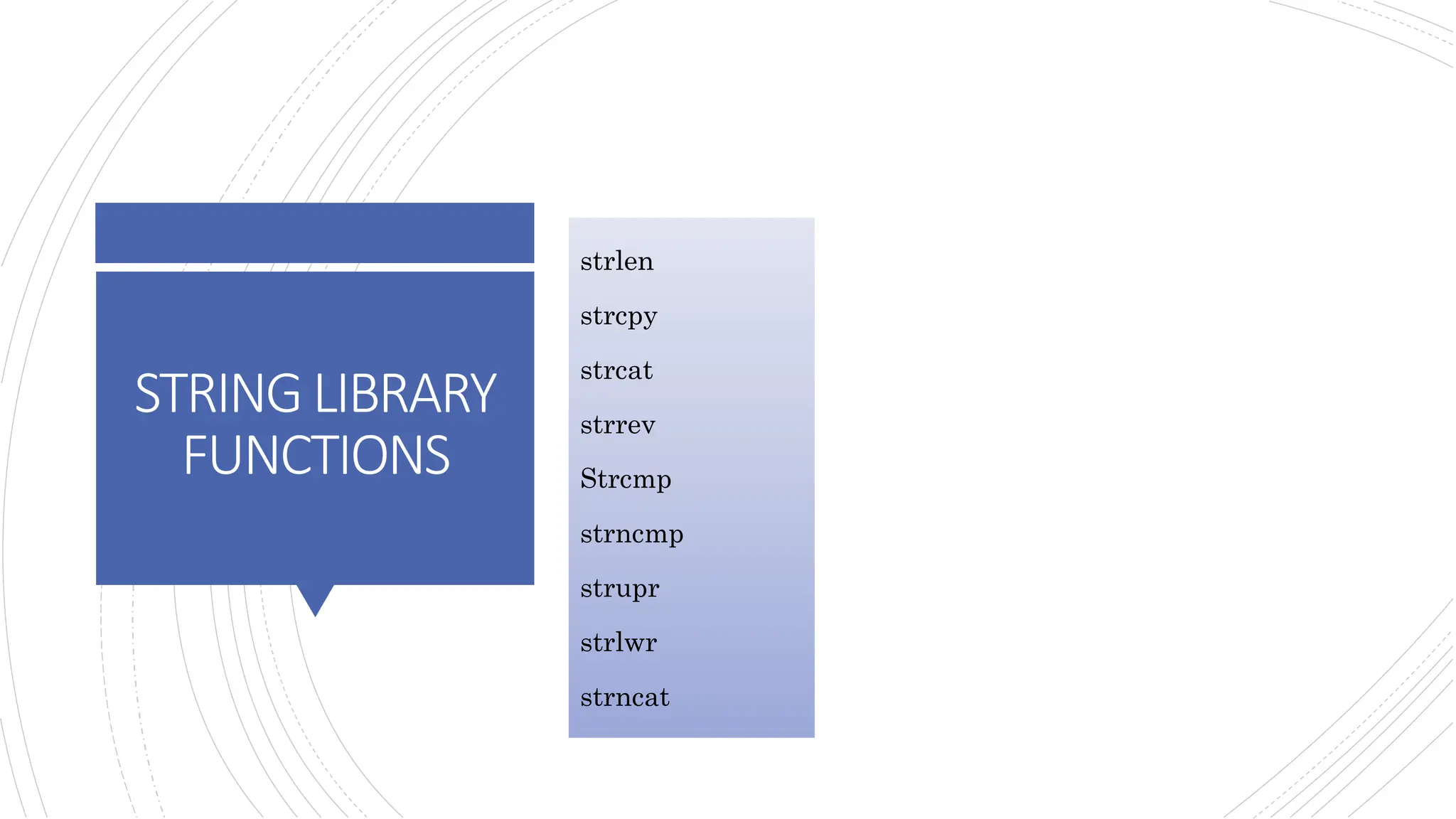 STRING LIBRARY FUNCTIONS

strlen

strcpy

strcat

strrev

Strcmp

strncmp

strupr

strlwr

strncat